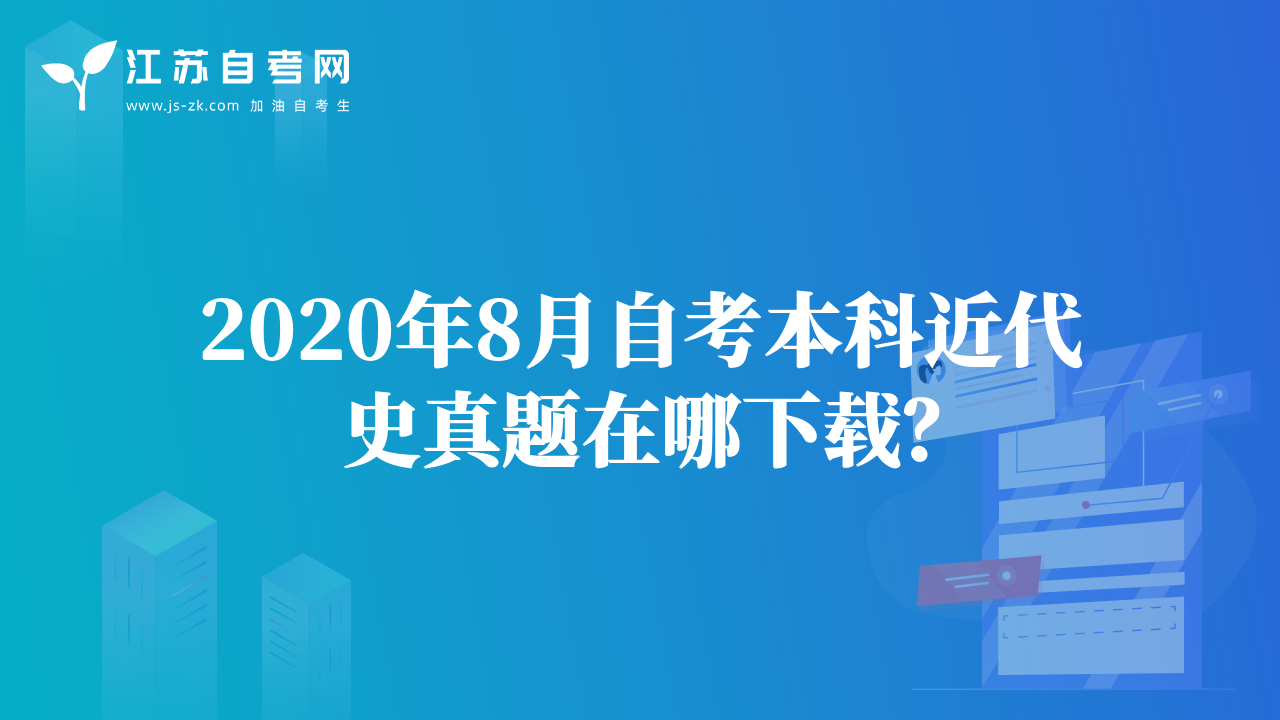 江苏自考网
www.js-zk.com 加油自考生

2020年8月自考本科近代史真题在哪下载?